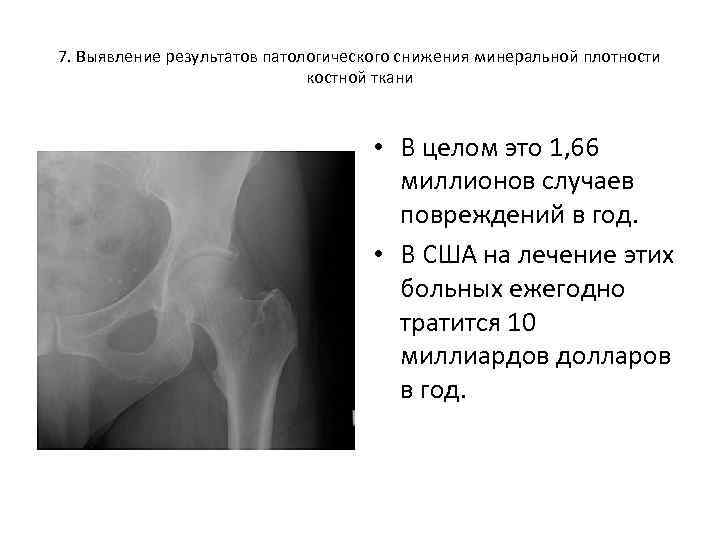 7. Выявление результатов патологического снижения минеральной плотности костной ткани

• В целом это 1,66 миллионов случаев повреждений в год.
• В США на лечение этих больных ежегодно тратится 10 миллиардов долларов в год.